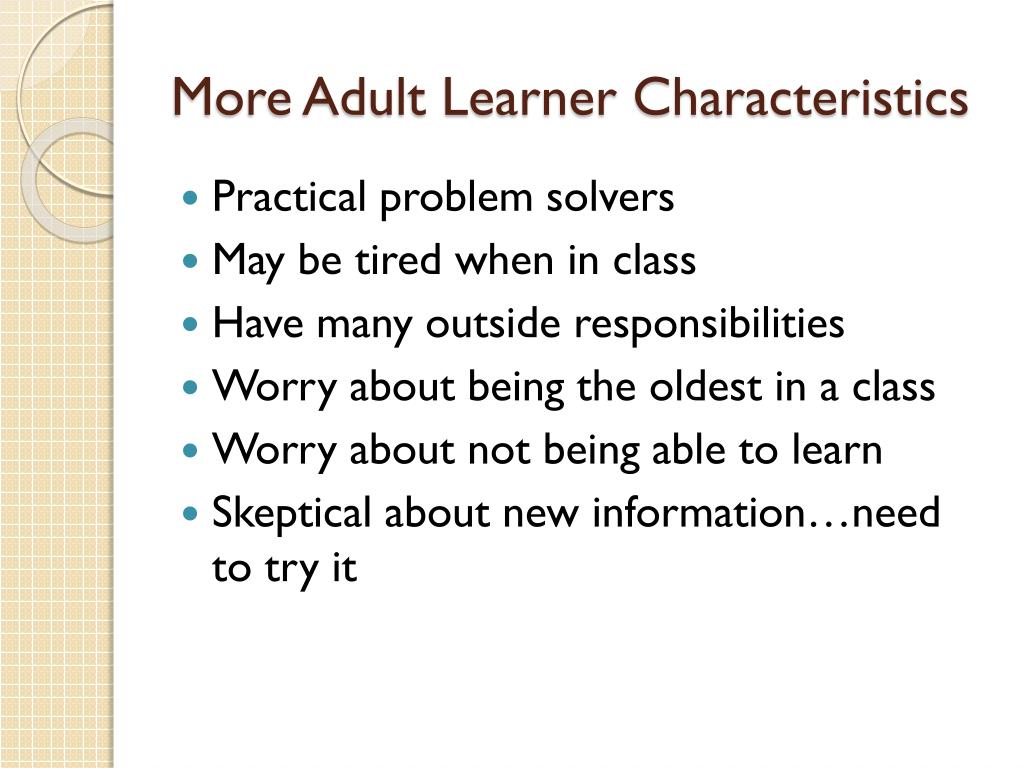 More Adult Learner Characteristics

- Practical problem solvers
- May be tired when in class
- Have many outside responsibilities
- Worry about being the oldest in a class
- Worry about not being able to learn
- Skeptical about new information…need to try it